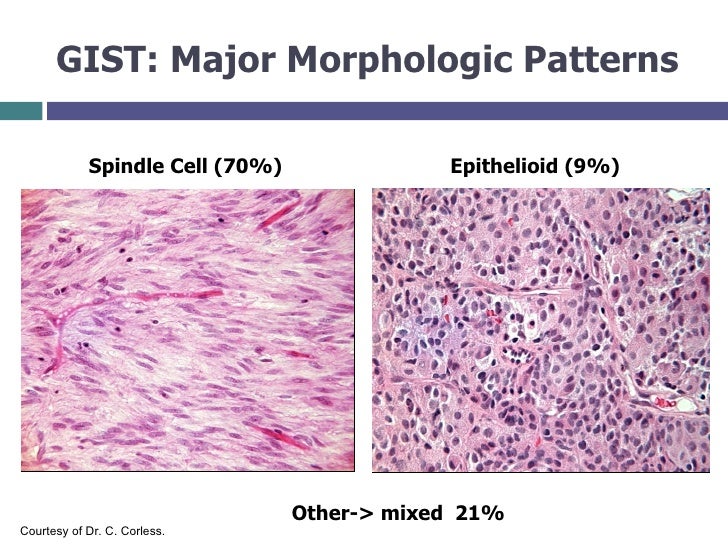 GIST: Major Morphologic Patterns

Spindle Cell (70%)

Epithelioid (9%)

Other-> mixed 21%

Courtesy of Dr. C. Corless.